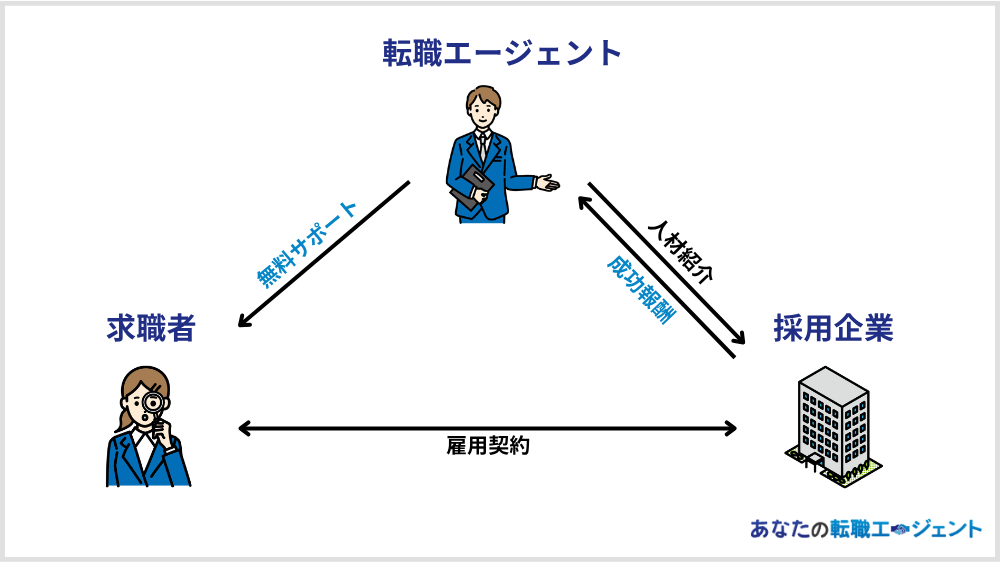 転職エージェント

無料サポート

人材紹介

成功報酬

求職者

採用企業

雇用契約

あなたの転職エージェント